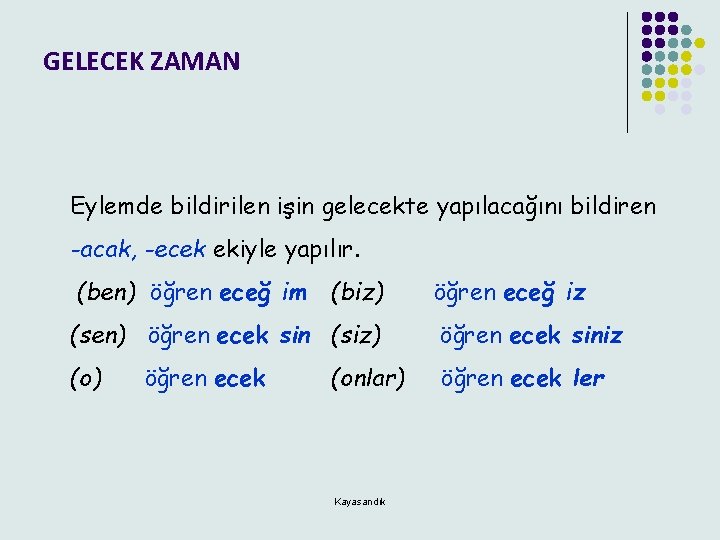 GELECEK ZAMAN

Eylemde bildirilen işin gelecekte yapılacağını bildiren -acak, -ecek ekiyle yapılır.

(ben) öğren eceğ im (biz) öğren eceğ iz

(sen) öğren ecek sin (siz) öğren ecek siniz

(o) öğren ecek (onlar) öğren ecek ler

Kayasandık